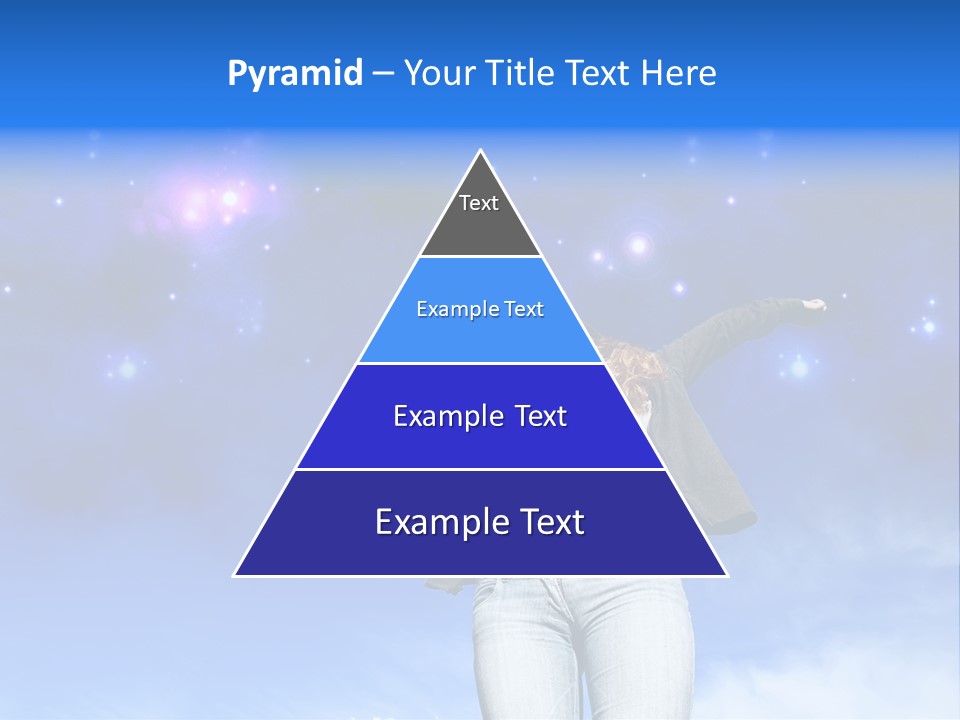 Pyramid – Your Title Text Here

Text

Example Text

Example Text

Example Text